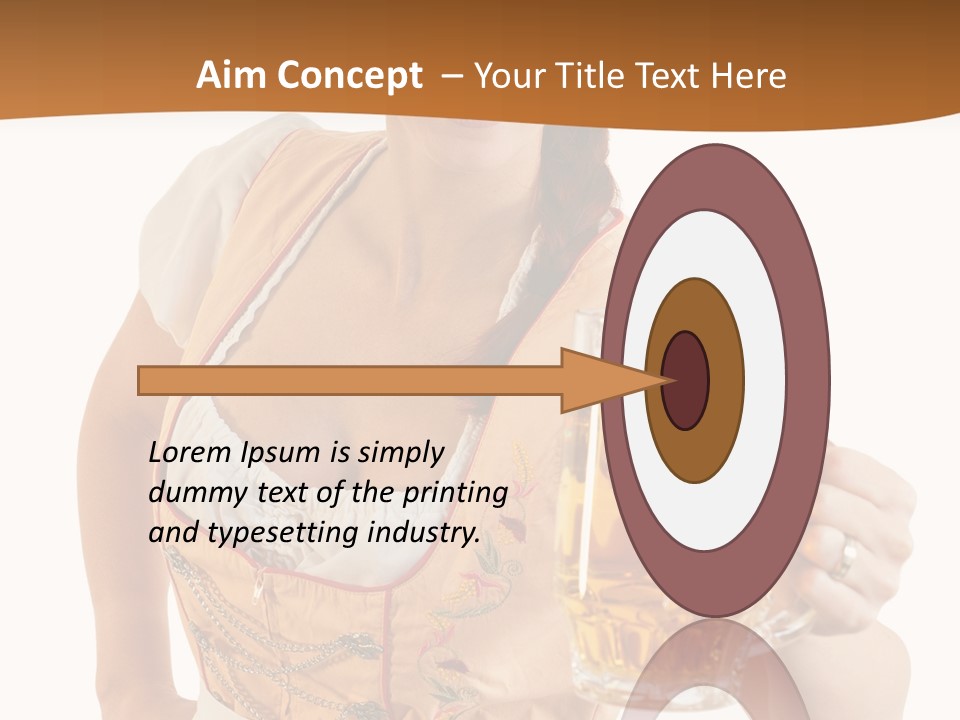 Aim Concept – Your Title Text Here

Lorem Ipsum is simply dummy text of the printing and typesetting industry.